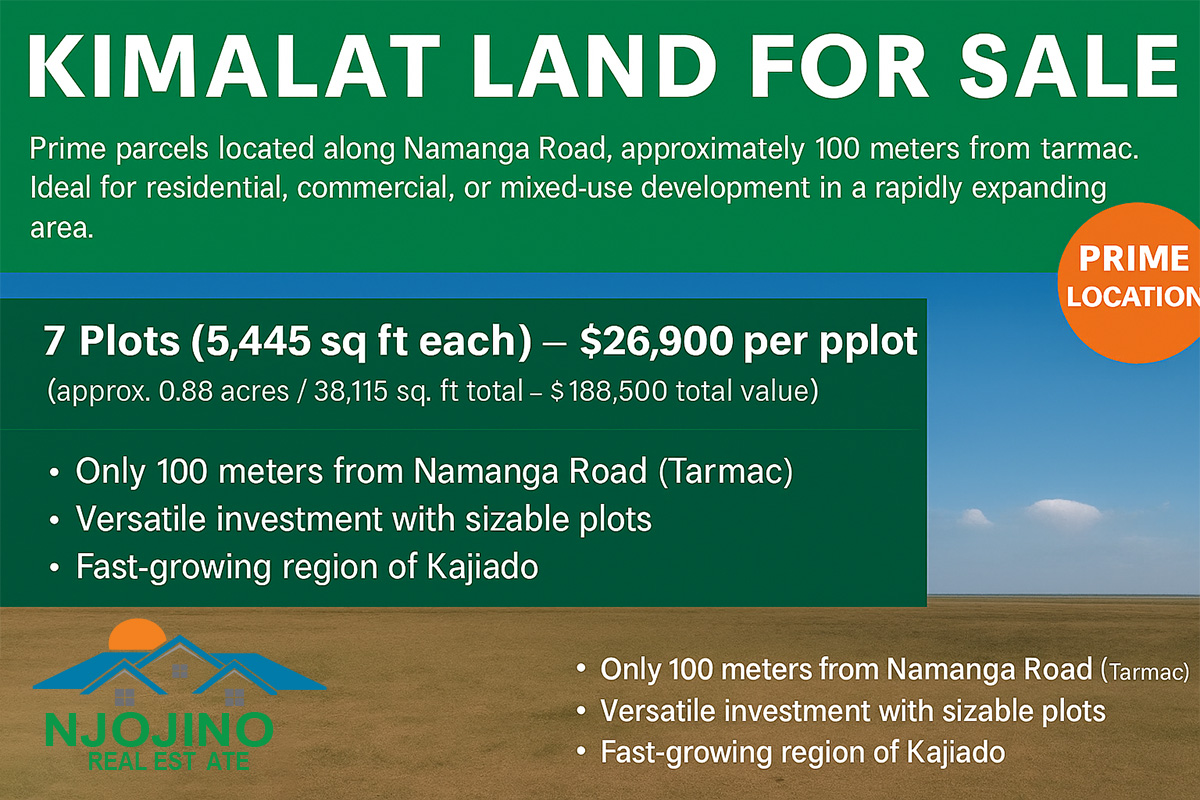 KIMALAT LAND FOR SALE

Prime parcels located along Namanga Road, approximately 100 meters from tarmac. Ideal for residential, commercial, or mixed-use development in a rapidly expanding area.

PRIME LOCATION

7 Plots (5,445 sq ft each) – $26,900 per pplot

(approx. 0.88 acres / 38,115 sq. ft total – $188,500 total value)

• Only 100 meters from Namanga Road (Tarmac)
• Versatile investment with sizable plots
• Fast-growing region of Kajiado

NJOJINO
REAL EST ATE

• Only 100 meters from Namanga Road (Tarmac)
• Versatile investment with sizable plots
• Fast-growing region of Kajiado